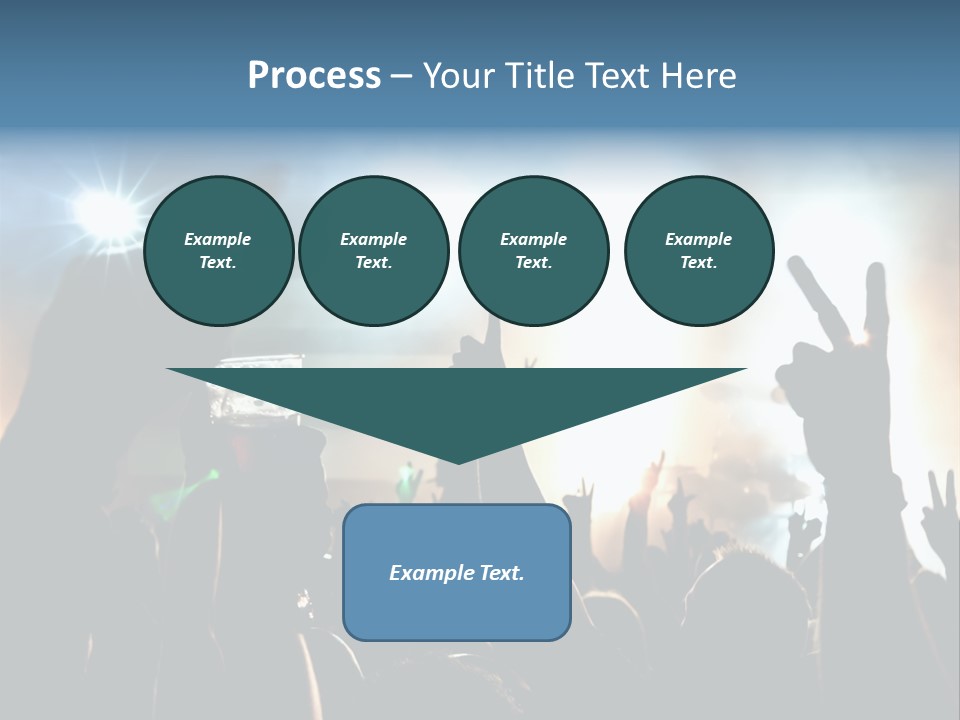 Process – Your Title Text Here

Example Text.

Example Text.

Example Text.

Example Text.

Example Text.